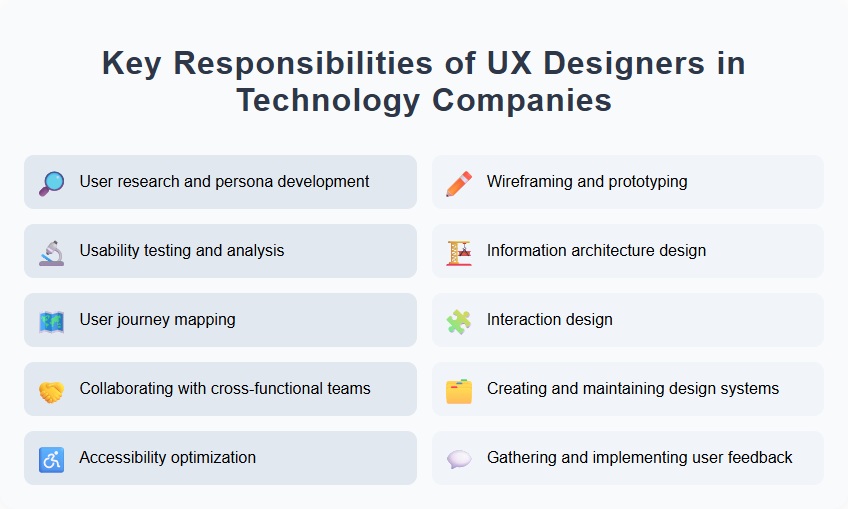 Key Responsibilities of UX Designers in Technology Companies

User research and persona development

Usability testing and analysis

User journey mapping

Collaborating with cross-functional teams

Accessibility optimization

Wireframing and prototyping

Information architecture design

Interaction design

Creating and maintaining design systems

Gathering and implementing user feedback